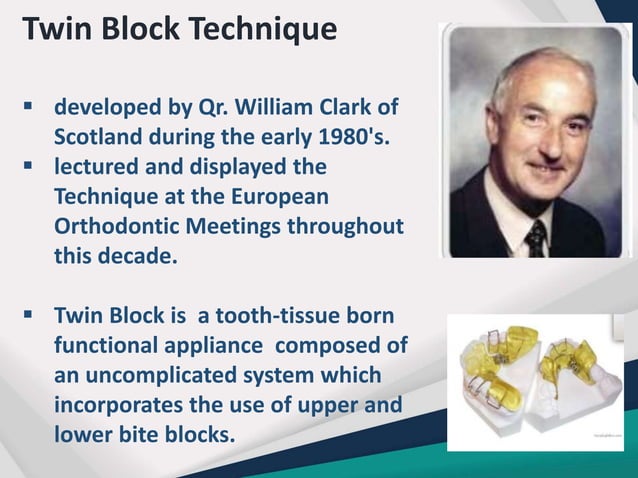 Twin Block Technique

▪ developed by Qr. William Clark of Scotland during the early 1980's.
▪ lectured and displayed the Technique at the European Orthodontic Meetings throughout this decade.

▪ Twin Block is a tooth-tissue born functional appliance composed of an uncomplicated system which incorporates the use of upper and lower bite blocks.